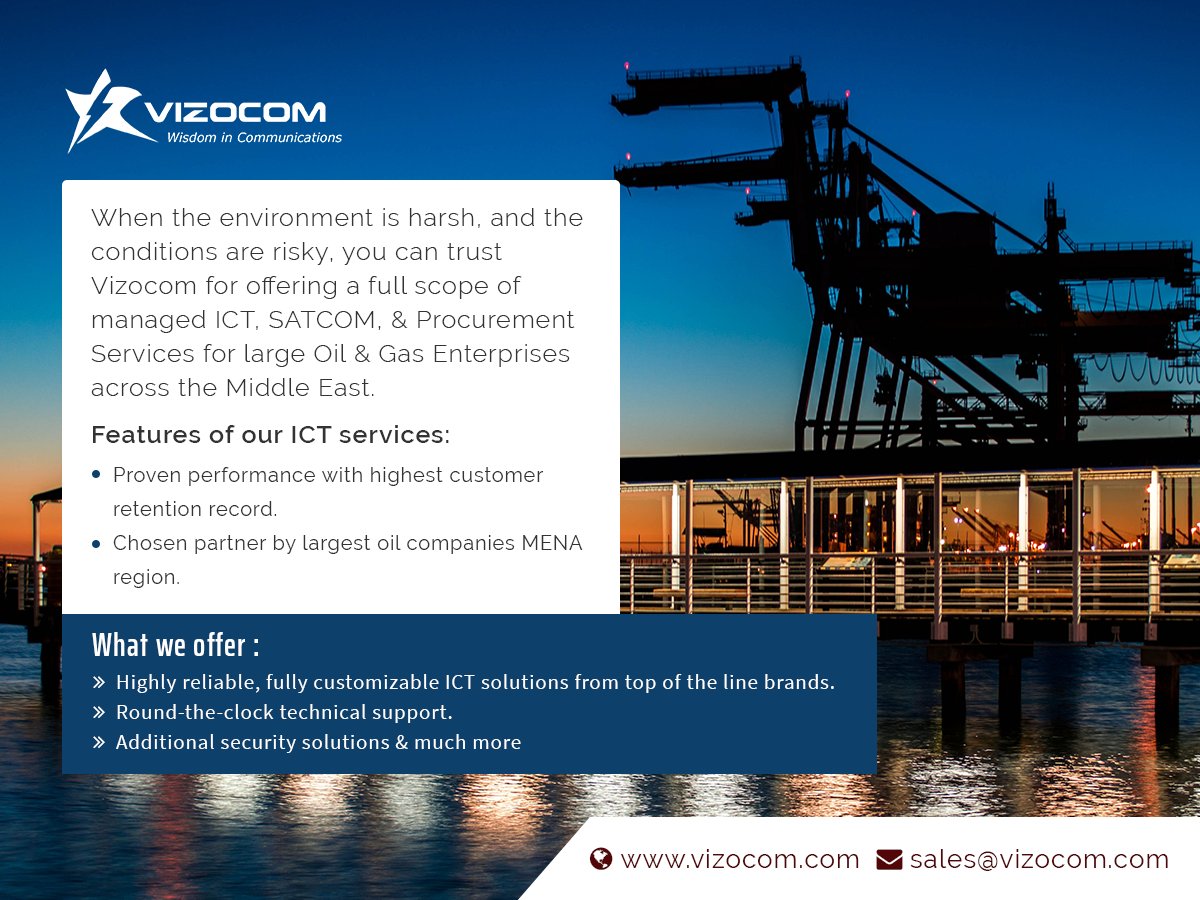 VIZOCOM
Wisdom in Communications

When the environment is harsh, and the conditions are risky, you can trust Vizocom for offering a full scope of managed ICT, SATCOM, & Procurement Services for large Oil & Gas Enterprises across the Middle East.

Features of our ICT services:

• Proven performance with highest customer retention record.
• Chosen partner by largest oil companies MENA region.

What we offer :

» Highly reliable, fully customizable ICT solutions from top of the line brands.
» Round-the-clock technical support.
» Additional security solutions & much more

www.vizocom.com sales@vizocom.com